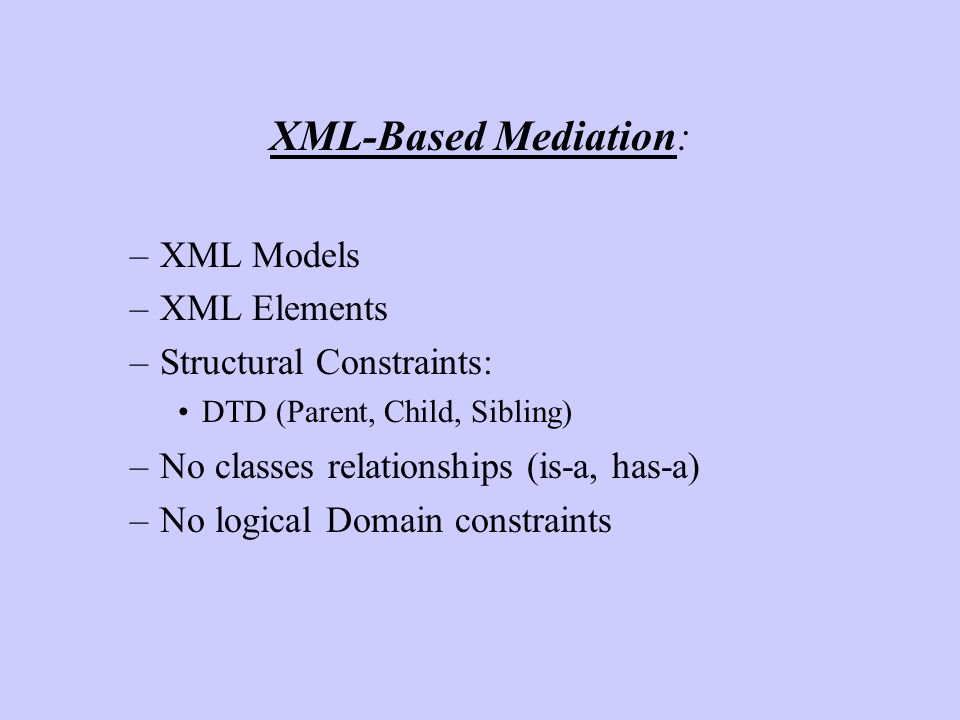 XML-Based Mediation:

– XML Models
– XML Elements
– Structural Constraints:
  • DTD (Parent, Child, Sibling)
– No classes relationships (is-a, has-a)
– No logical Domain constraints